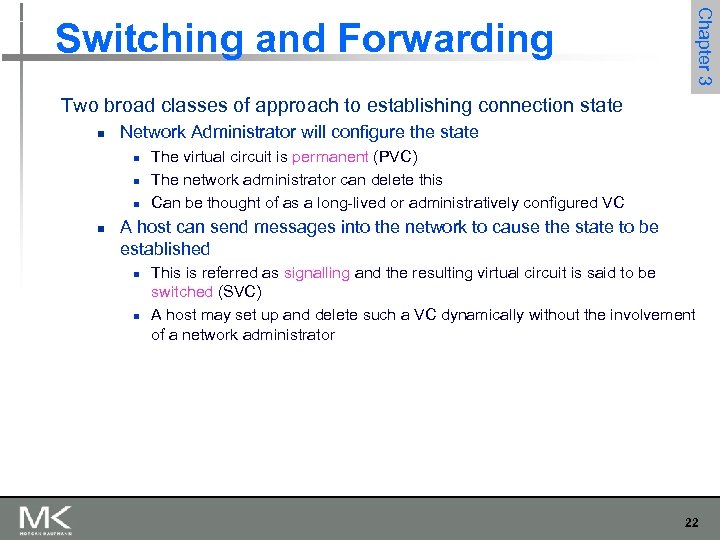 Switching and Forwarding

Chapter 3

Two broad classes of approach to establishing connection state

- Network Administrator will configure the state
  - The virtual circuit is permanent (PVC)
  - The network administrator can delete this
  - Can be thought of as a long-lived or administratively configured VC
- A host can send messages into the network to cause the state to be established
  - This is referred as signalling and the resulting virtual circuit is said to be switched (SVC)
  - A host may set up and delete such a VC dynamically without the involvement of a network administrator

MK
MORGAN KAUFMANN

22